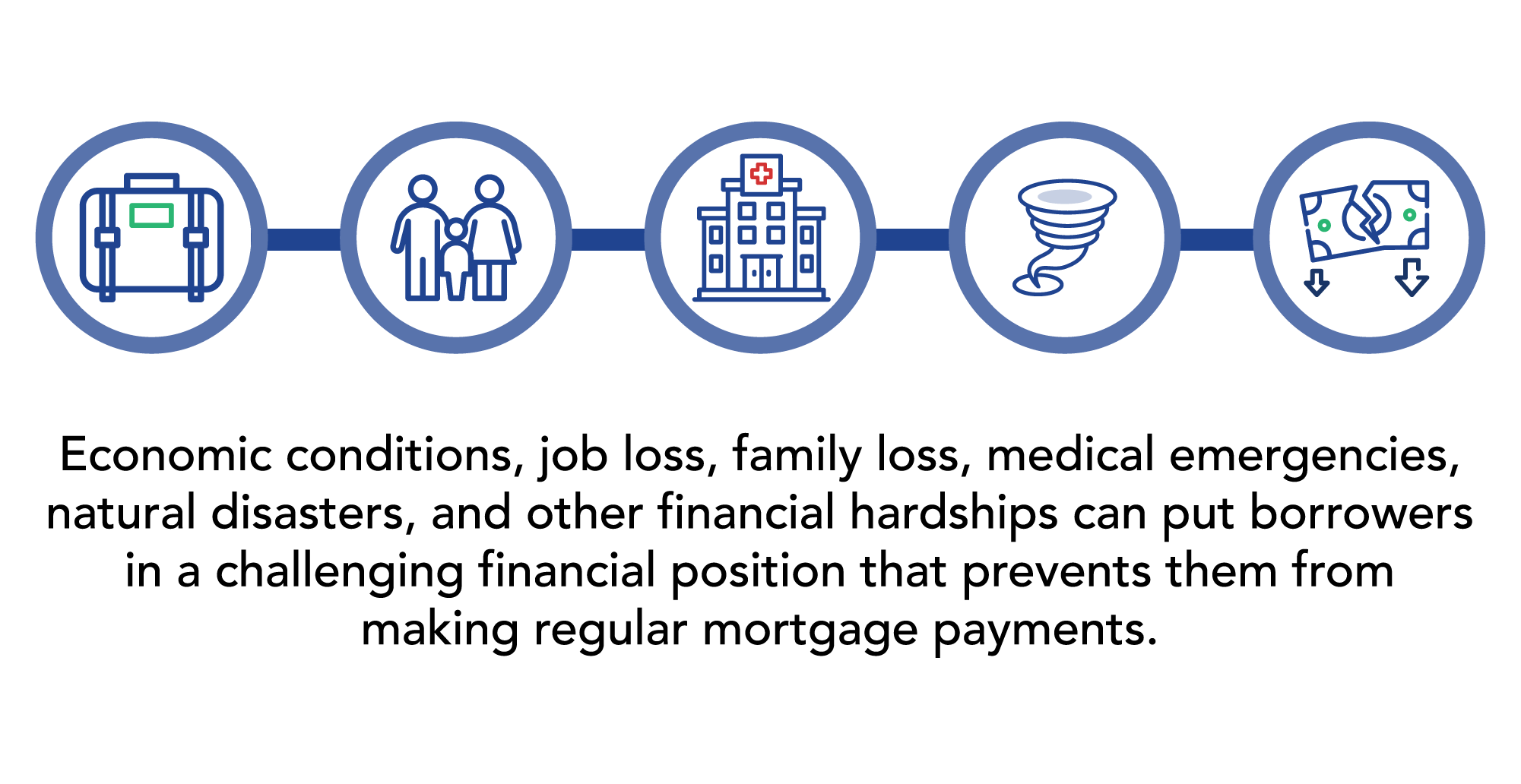 Economic conditions, job loss, family loss, medical emergencies, natural disasters, and other financial hardships can put borrowers in a challenging financial position that prevents them from making regular mortgage payments.